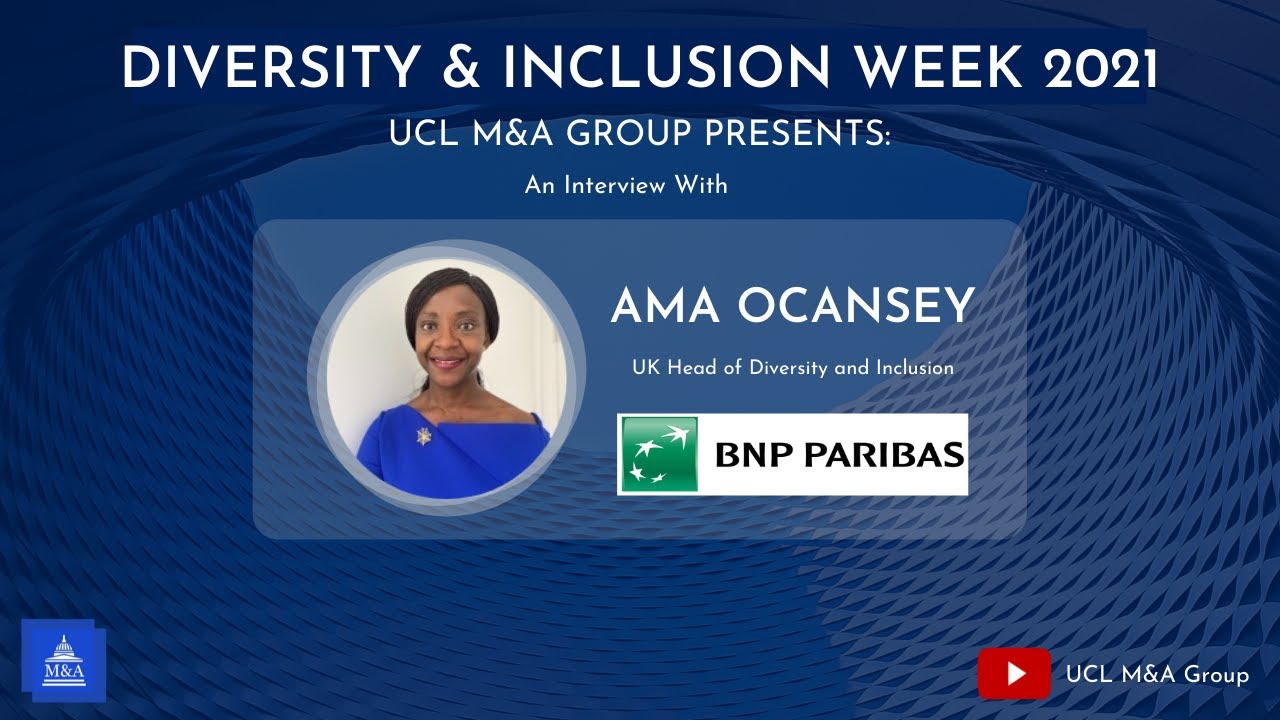 DIVERSITY & INCLUSION WEEK 2021

UCL M&A GROUP PRESENTS:

An Interview With

AMA OCANSEY

UK Head of Diversity and Inclusion

BNP PARIBAS

M&A

UCL M&A Group